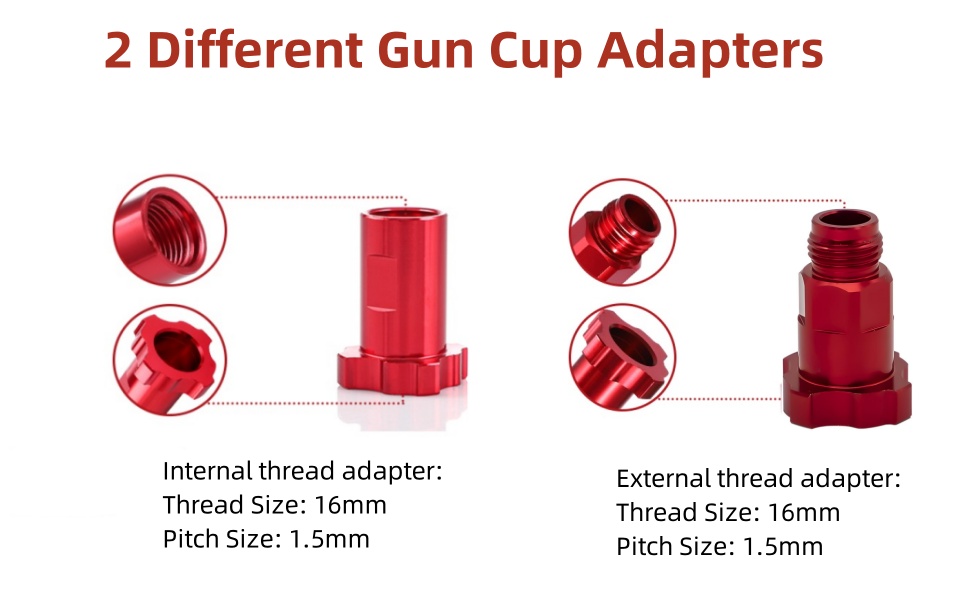 2 Different Gun Cup Adapters

Internal thread adapter:
Thread Size: 16mm
Pitch Size: 1.5mm

External thread adapter:
Thread Size: 16mm
Pitch Size: 1.5mm